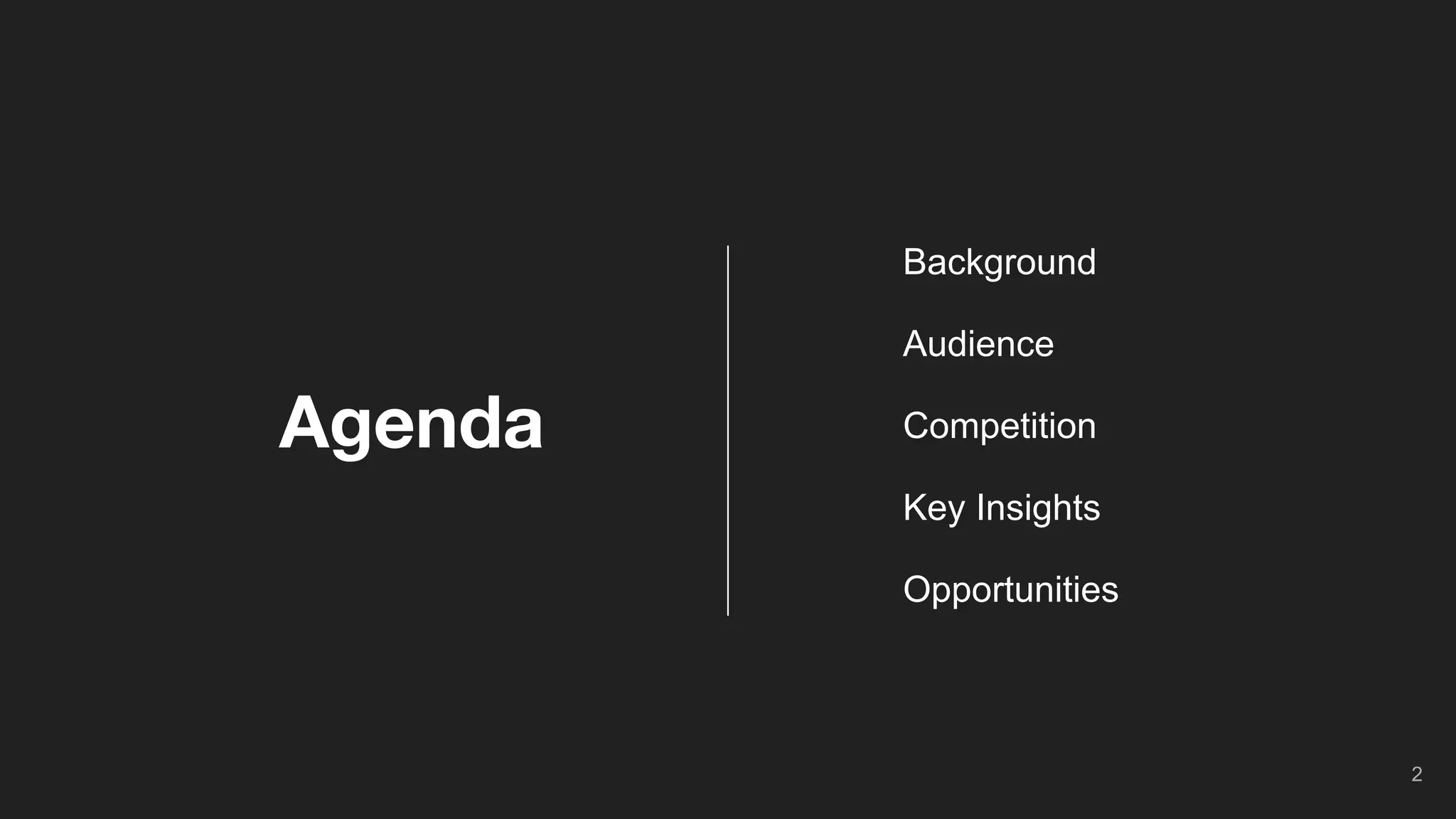 Agenda

Background

Audience

Competition

Key Insights

Opportunities

2